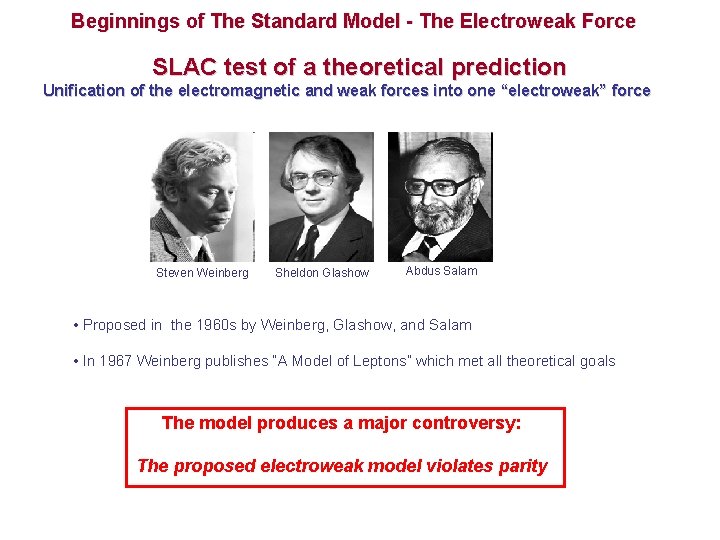 Beginnings of The Standard Model - The Electroweak Force

SLAC test of a theoretical prediction

Unification of the electromagnetic and weak forces into one “electroweak” force

Steven Weinberg

Sheldon Glashow

Abdus Salam

• Proposed in the 1960s by Weinberg, Glashow, and Salam

• In 1967 Weinberg publishes "A Model of Leptons" which met all theoretical goals

The model produces a major controversy:

The proposed electroweak model violates parity